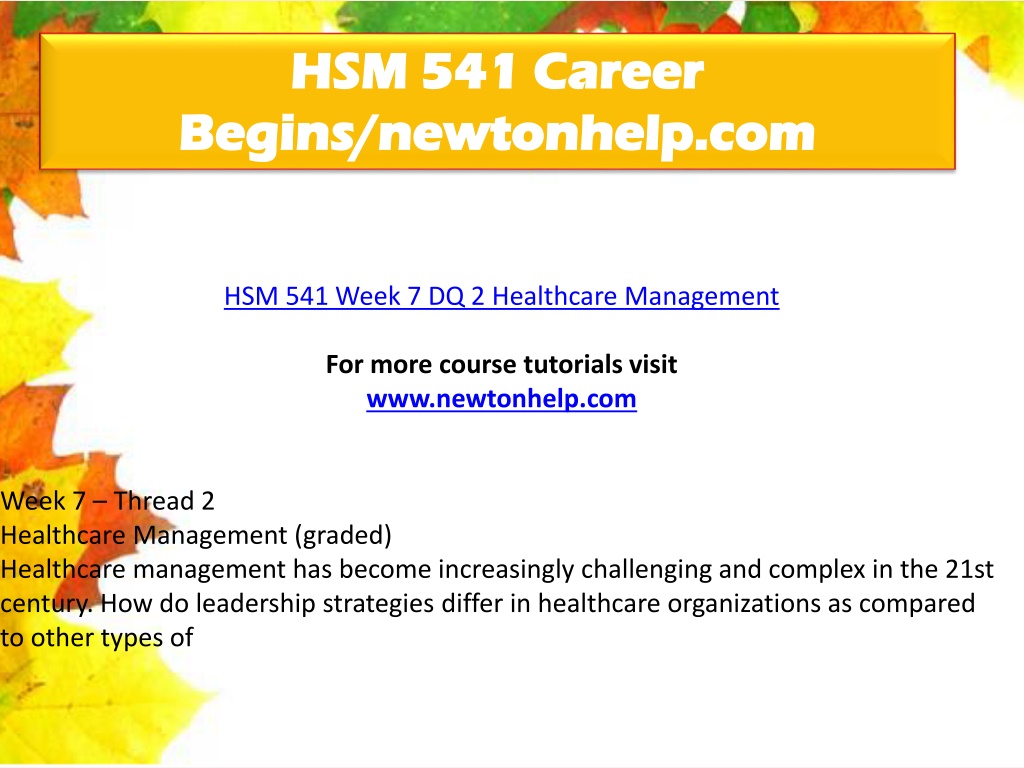 HSM 541 Career Begins/newtonhelp.com

HSM 541 Week 7 DQ 2 Healthcare Management

For more course tutorials visit
www.newtonhelp.com

Week 7 – Thread 2
Healthcare Management (graded)
Healthcare management has become increasingly challenging and complex in the 21st century. How do leadership strategies differ in healthcare organizations as compared to other types of